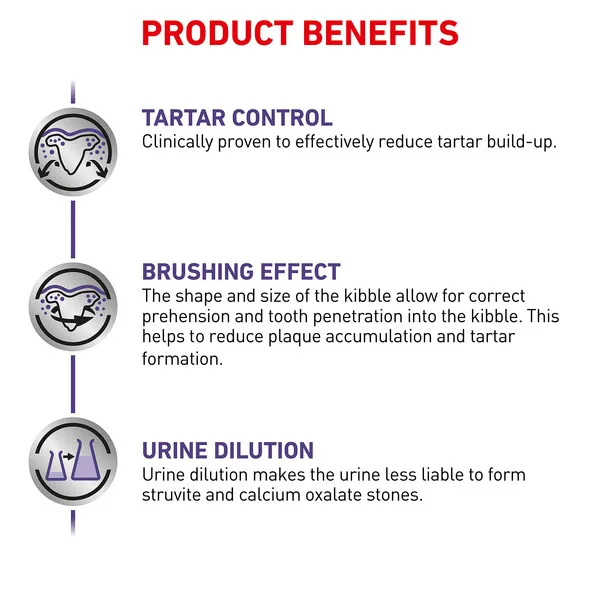 PRODUCT BENEFITS

TARTAR CONTROL
Clinically proven to effectively reduce tartar build-up.

BRUSHING EFFECT
The shape and size of the kibble allow for correct prehension and tooth penetration into the kibble. This helps to reduce plaque accumulation and tartar formation.

URINE DILUTION
Urine dilution makes the urine less liable to form struvite and calcium oxalate stones.